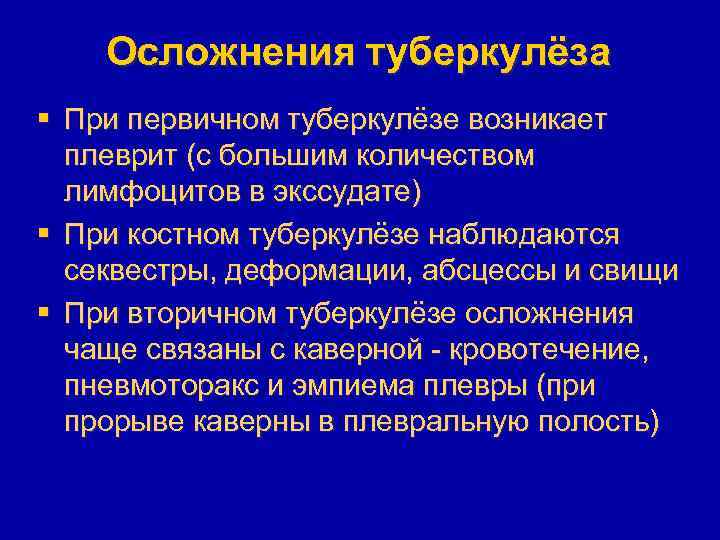 Осложнения туберкулёза

▪ При первичном туберкулёзе возникает плеврит (с большим количеством лимфоцитов в экссудате)
▪ При костном туберкулёзе наблюдаются секвестры, деформации, абсцессы и свищи
▪ При вторичном туберкулёзе осложнения чаще связаны с каверной - кровотечение, пневмоторакс и эмпиема плевры (при прорыве каверны в плевральную полость)